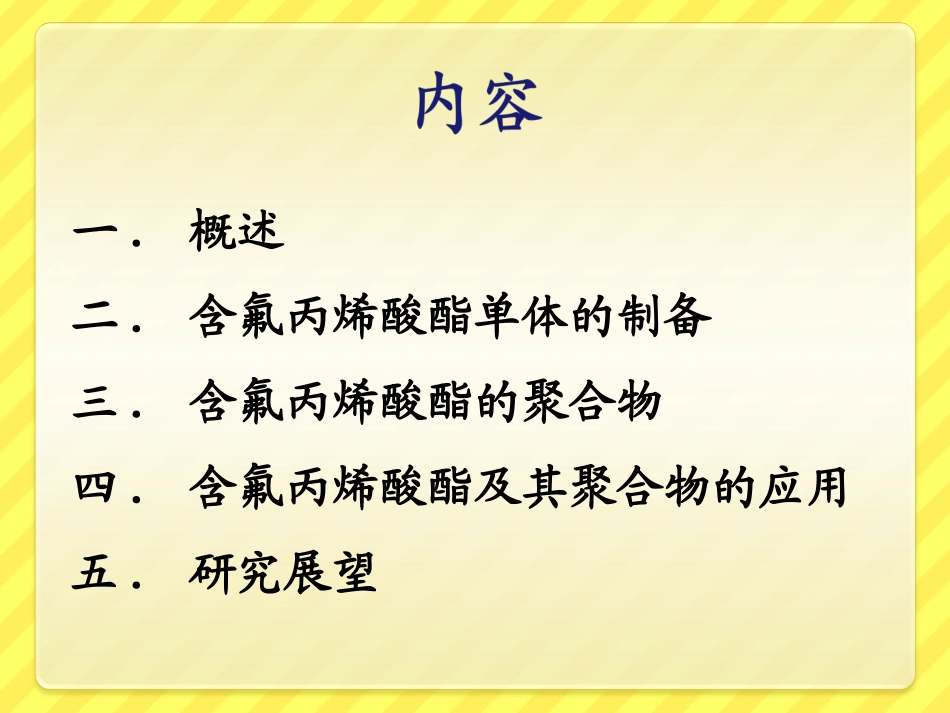 内容

一． 概述

二． 含氟丙烯酸酯单体的制备

三． 含氟丙烯酸酯的聚合物

四． 含氟丙烯酸酯及其聚合物的应用

五． 研究展望